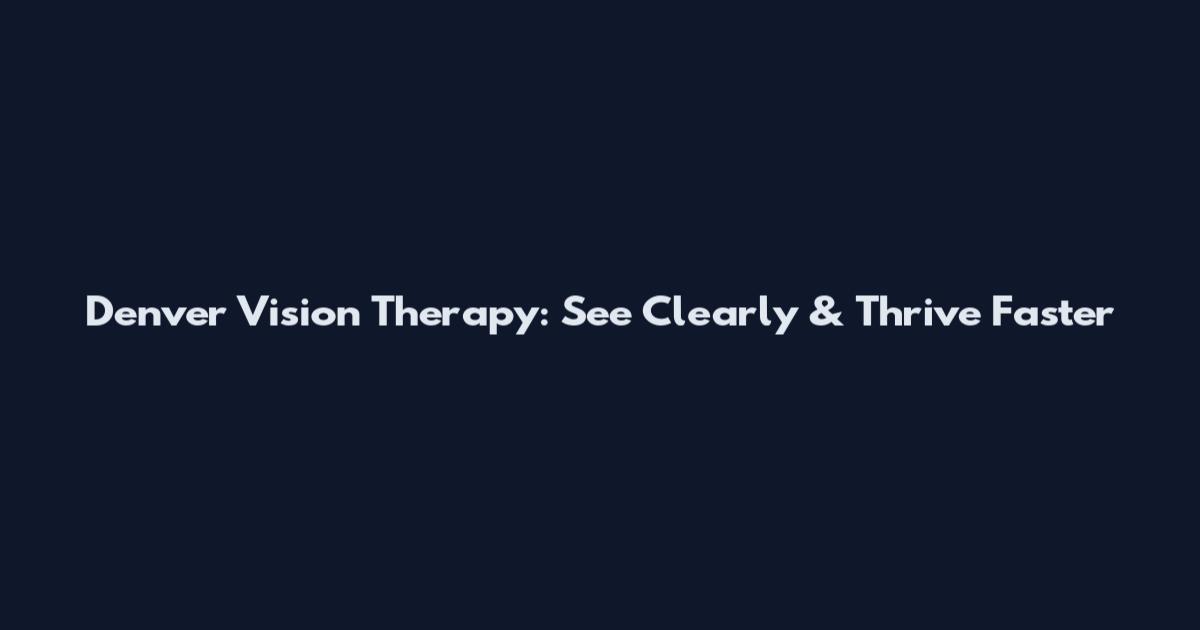 Denver Vision Therapy: See Clearly & Thrive Faster